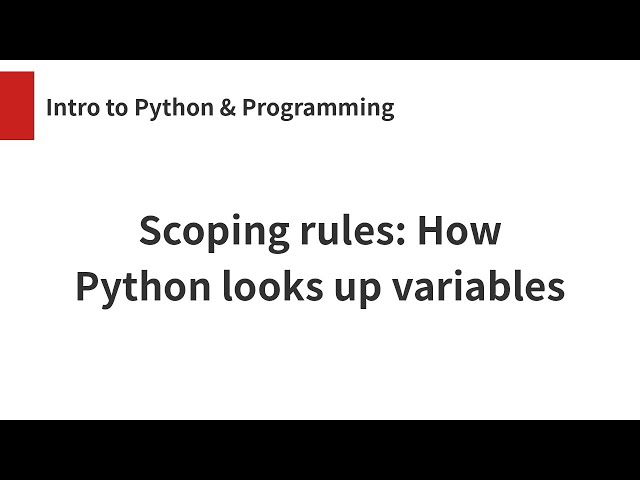 Intro to Python & Programming

Scoping rules: How Python looks up variables